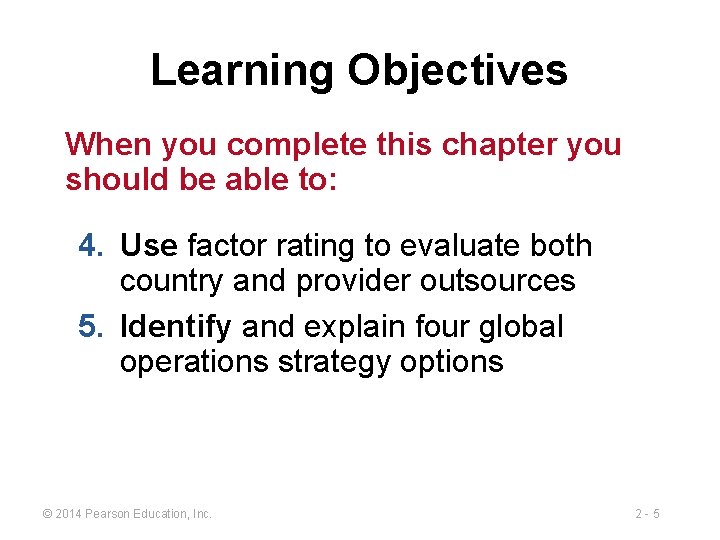 Learning Objectives

When you complete this chapter you should be able to:

4. Use factor rating to evaluate both country and provider outsources

5. Identify and explain four global operations strategy options

© 2014 Pearson Education, Inc.

2 - 5